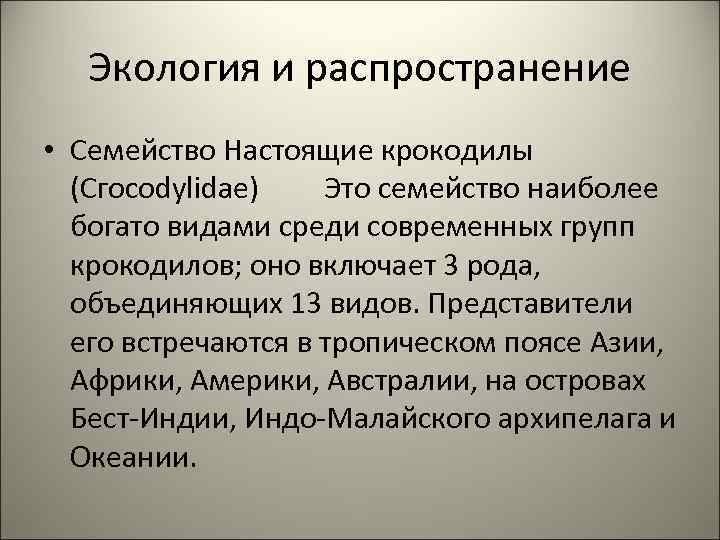 Экология и распространение

• Семейство Настоящие крокодилы (Crocodylidae)   Это семейство наиболее богато видами среди современных групп крокодилов; оно включает 3 рода, объединяющих 13 видов. Представители его встречаются в тропическом поясе Азии, Африки, Америки, Австралии, на островах Бест-Индии, Индо-Малайского архипелага и Океании.